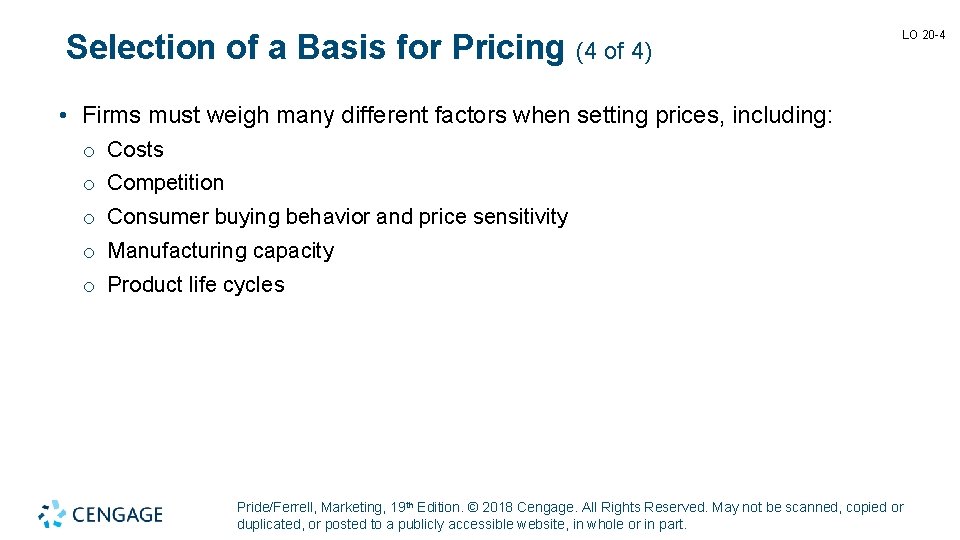 Selection of a Basis for Pricing (4 of 4)

LO 20-4

• Firms must weigh many different factors when setting prices, including:
o Costs
o Competition
o Consumer buying behavior and price sensitivity
o Manufacturing capacity
o Product life cycles

CENGAGE

Pride/Ferrell, Marketing, 19th Edition. © 2018 Cengage. All Rights Reserved. May not be scanned, copied or duplicated, or posted to a publicly accessible website, in whole or in part.